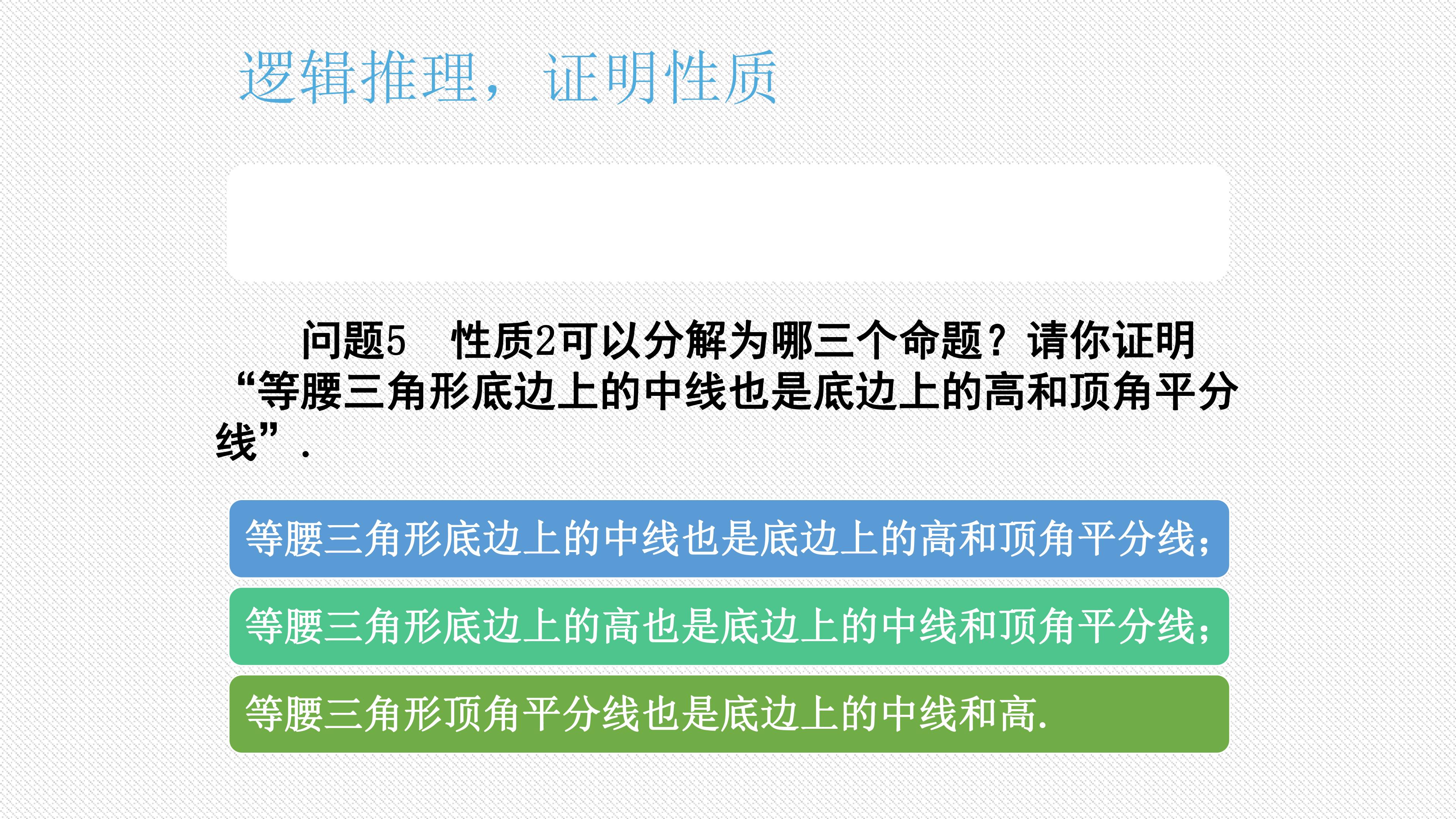 逻辑推理，证明性质

问题5 性质2可以分解为哪三个命题？请你证明“等腰三角形底边上的中线也是底边上的高和顶角平分线”.

等腰三角形底边上的中线也是底边上的高和顶角平分线；

等腰三角形底边上的高也是底边上的中线和顶角平分线；

等腰三角形顶角平分线也是底边上的中线和高.